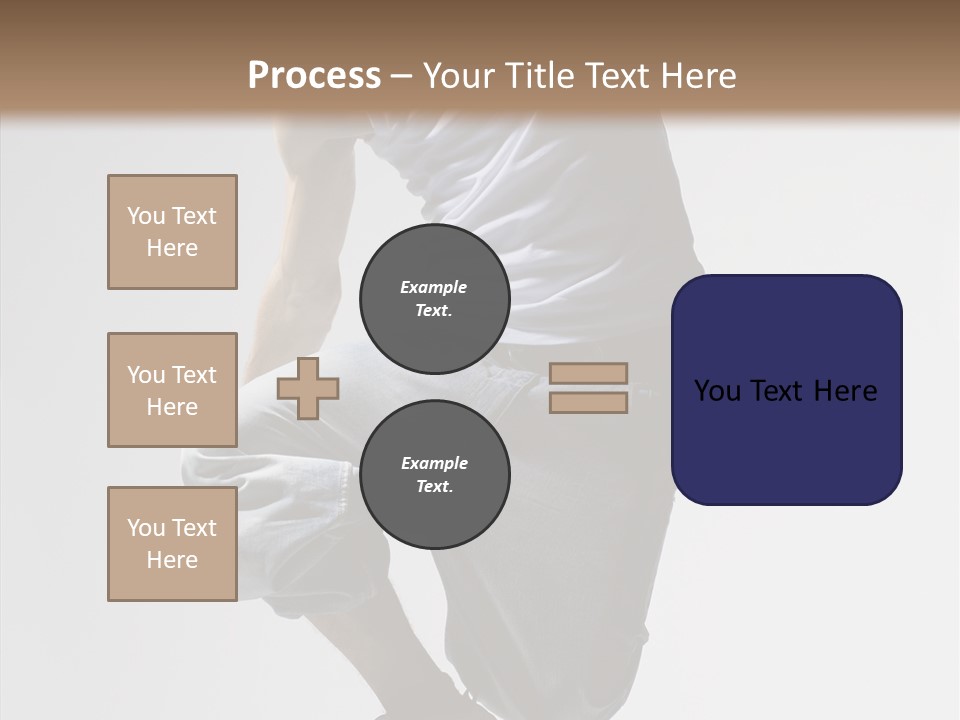 Process – Your Title Text Here

You Text Here

You Text Here

You Text Here

Example Text.

Example Text.

You Text Here